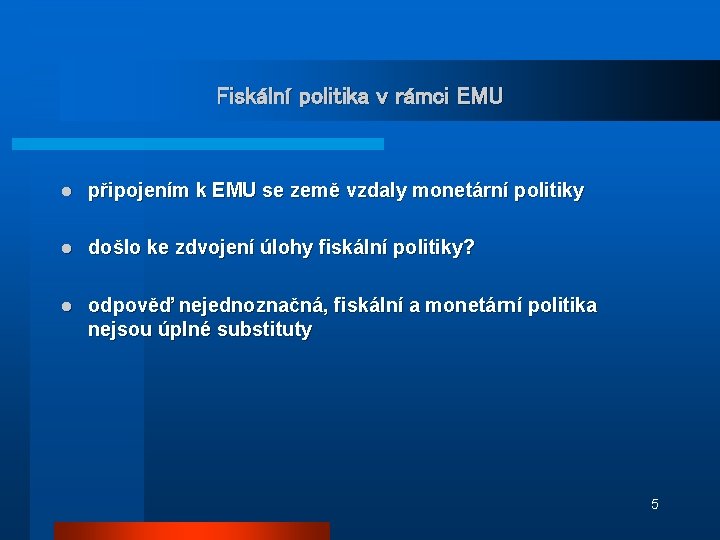 Fiskální politika v rámci EMU

• připojením k EMU se země vzdaly monetární politiky

• došlo ke zdvojení úlohy fiskální politiky?

• odpověď nejednoznačná, fiskální a monetární politika nejsou úplné substituty

5